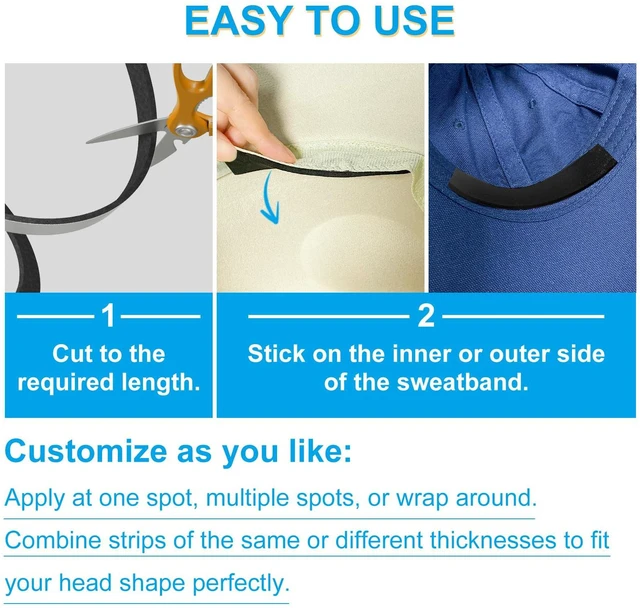 EASY TO USE

1

Cut to the required length.

2

Stick on the inner or outer side of the sweatband.

Customize as you like:

Apply at one spot, multiple spots, or wrap around.

Combine strips of the same or different thicknesses to fit your head shape perfectly.